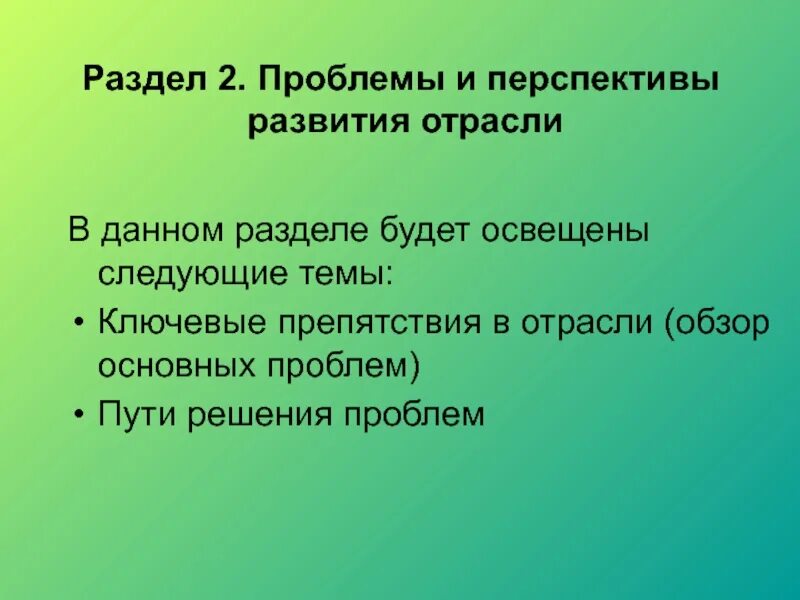 Раздел 2. Проблемы и перспективы развития отрасли

В данном разделе будет освещены следующие темы:

• Ключевые препятствия в отрасли (обзор основных проблем)
• Пути решения проблем